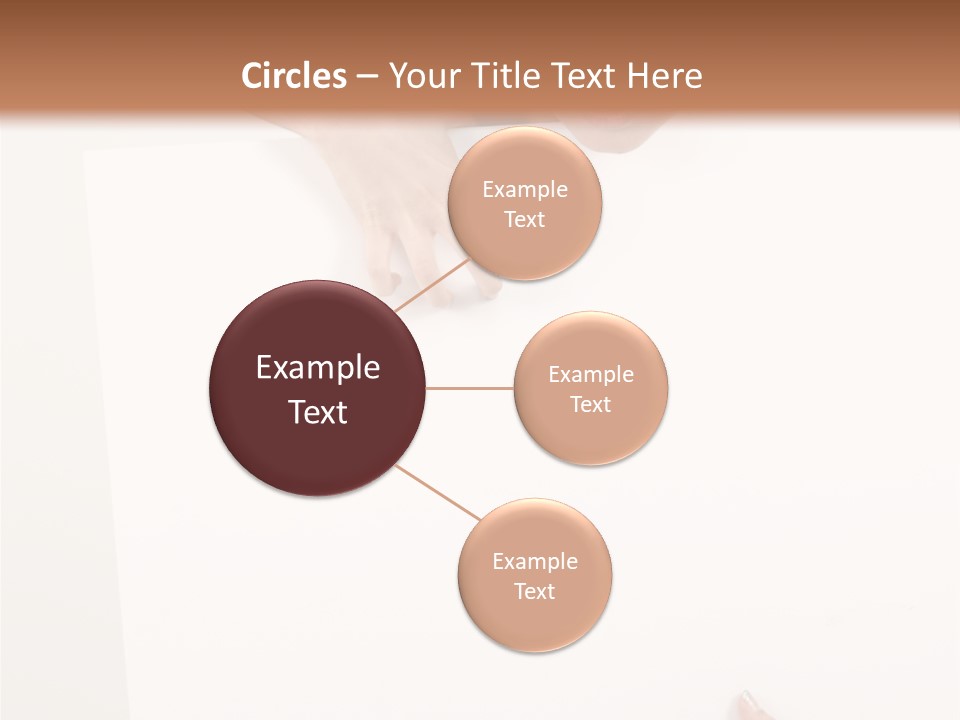 Circles – Your Title Text Here

Example Text

Example Text

Example Text

Example Text